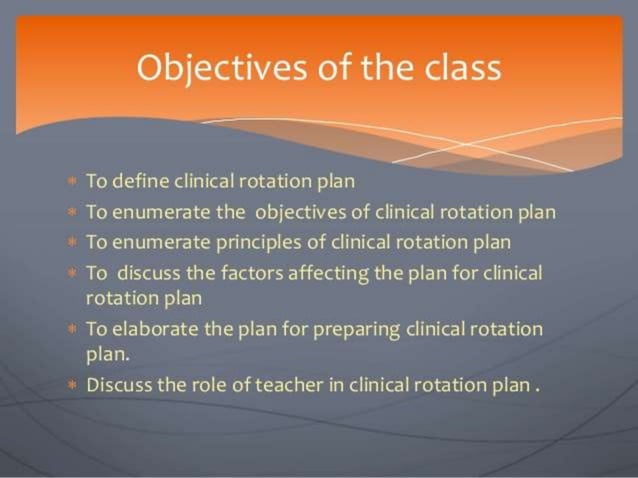 Objectives of the class

* To define clinical rotation plan
* To enumerate the  objectives of clinical rotation plan
* To enumerate principles of clinical rotation plan
* To  discuss the factors affecting the plan for clinical rotation plan
* To elaborate the plan for preparing clinical rotation plan.
* Discuss the role of teacher in clinical rotation plan .